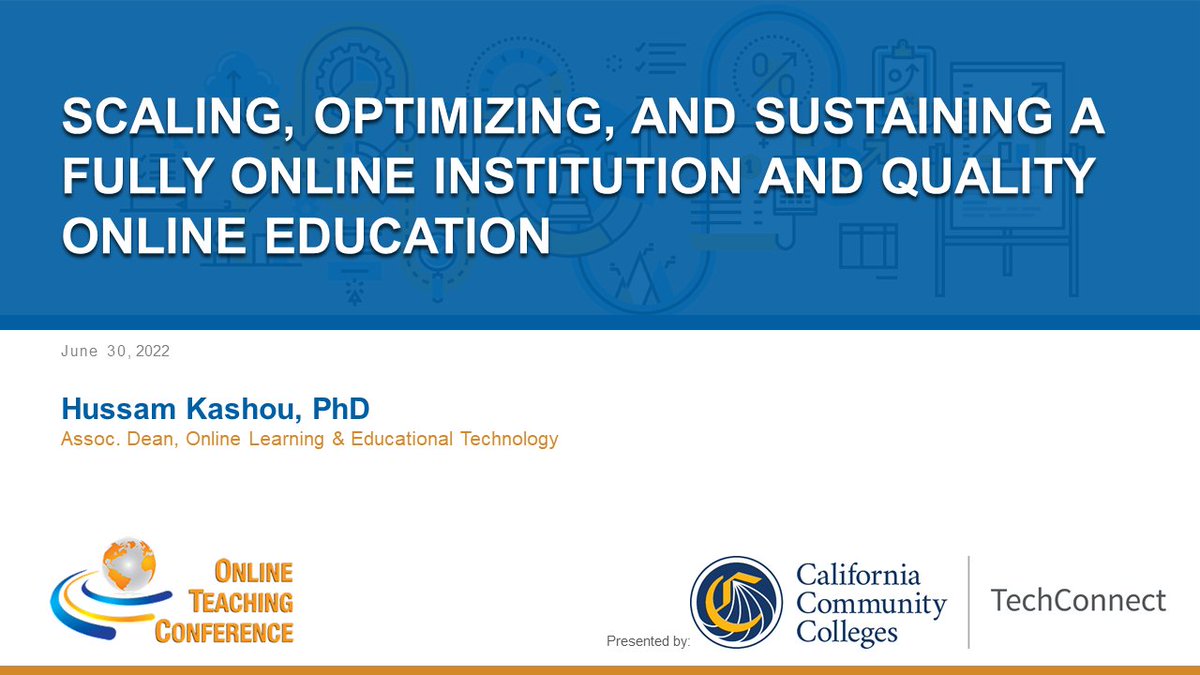 SCALING, OPTIMIZING, AND SUSTAINING A FULLY ONLINE INSTITUTION AND QUALITY ONLINE EDUCATION

June 30, 2022

Hussam Kashou, PhD
Assoc. Dean, Online Learning & Educational Technology

ONLINE TEACHING CONFERENCE

Presented by:

California Community Colleges

TechConnect